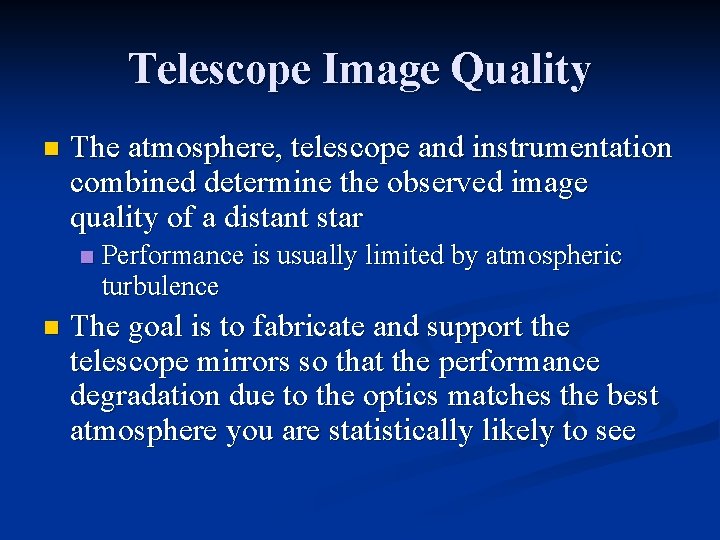 Telescope Image Quality

The atmosphere, telescope and instrumentation combined determine the observed image quality of a distant star

Performance is usually limited by atmospheric turbulence

The goal is to fabricate and support the telescope mirrors so that the performance degradation due to the optics matches the best atmosphere you are statistically likely to see